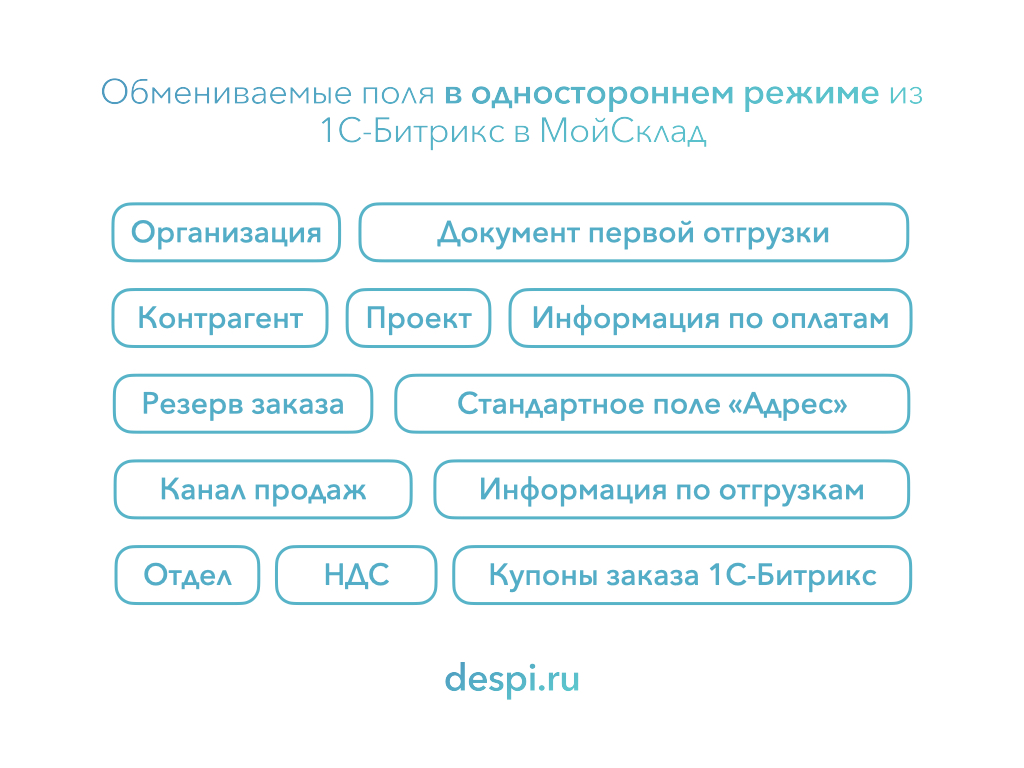 Обмениваемые поля в одностороннем режиме из 1С-Битрикс в МойСклад

Организация

Документ первой отгрузки

Контрагент

Проект

Информация по оплатам

Резерв заказа

Стандартное поле «Адрес»

Канал продаж

Информация по отгрузкам

Отдел

НДС

Купоны заказа 1С-Битрикс

despi.ru